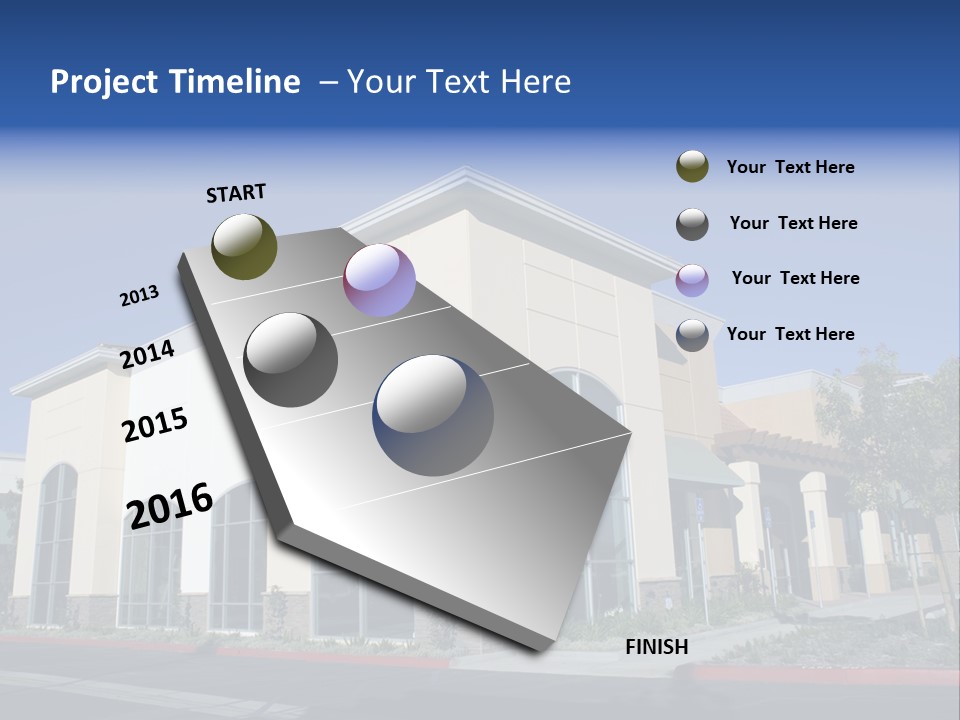 Project Timeline – Your Text Here

START

2013

2014

2015

2016

FINISH

Your Text Here

Your Text Here

Your Text Here

Your Text Here